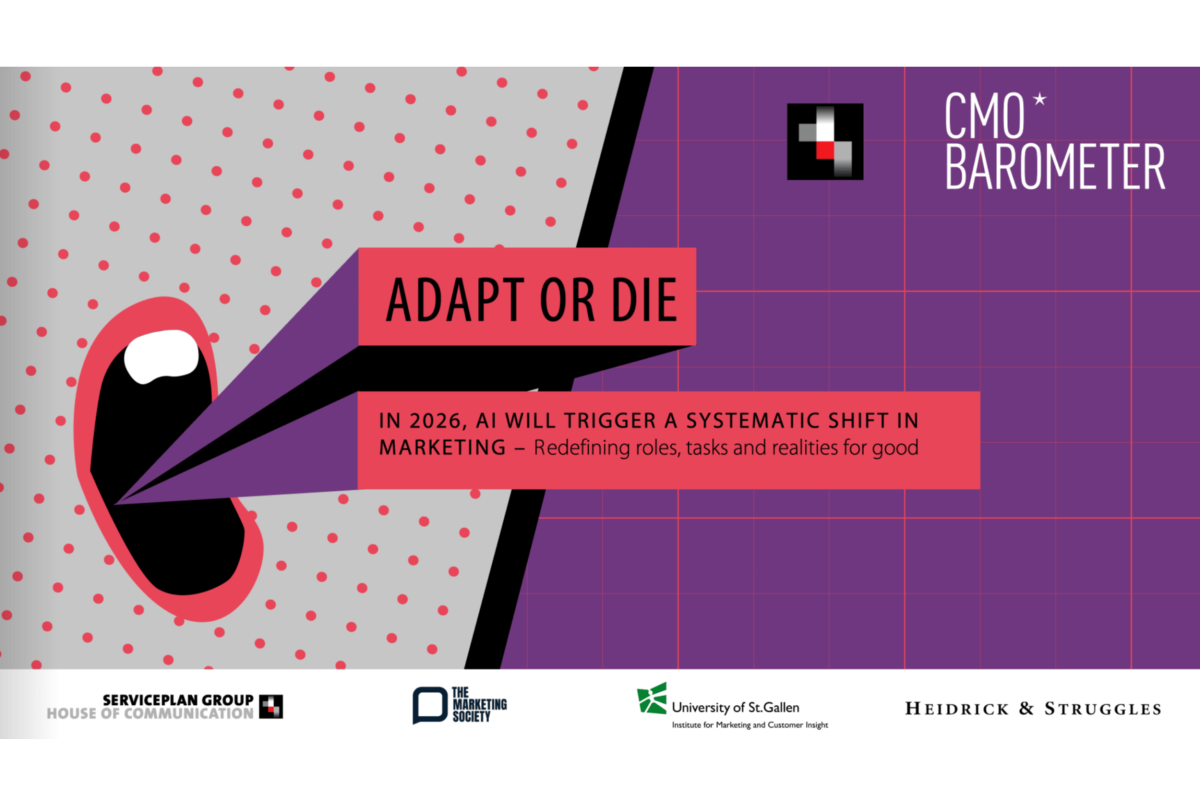 CMO*
BAROMETER

ADAPT OR DIE

IN 2026, AI WILL TRIGGER A SYSTEMATIC SHIFT IN MARKETING – Redefining roles, tasks and realities for good

SERVICEPLAN GROUP
HOUSE OF COMMUNICATION

THE MARKETING SOCIETY

University of St.Gallen
Institute for Marketing and Customer Insight

HEIDRICK & STRUGGLES